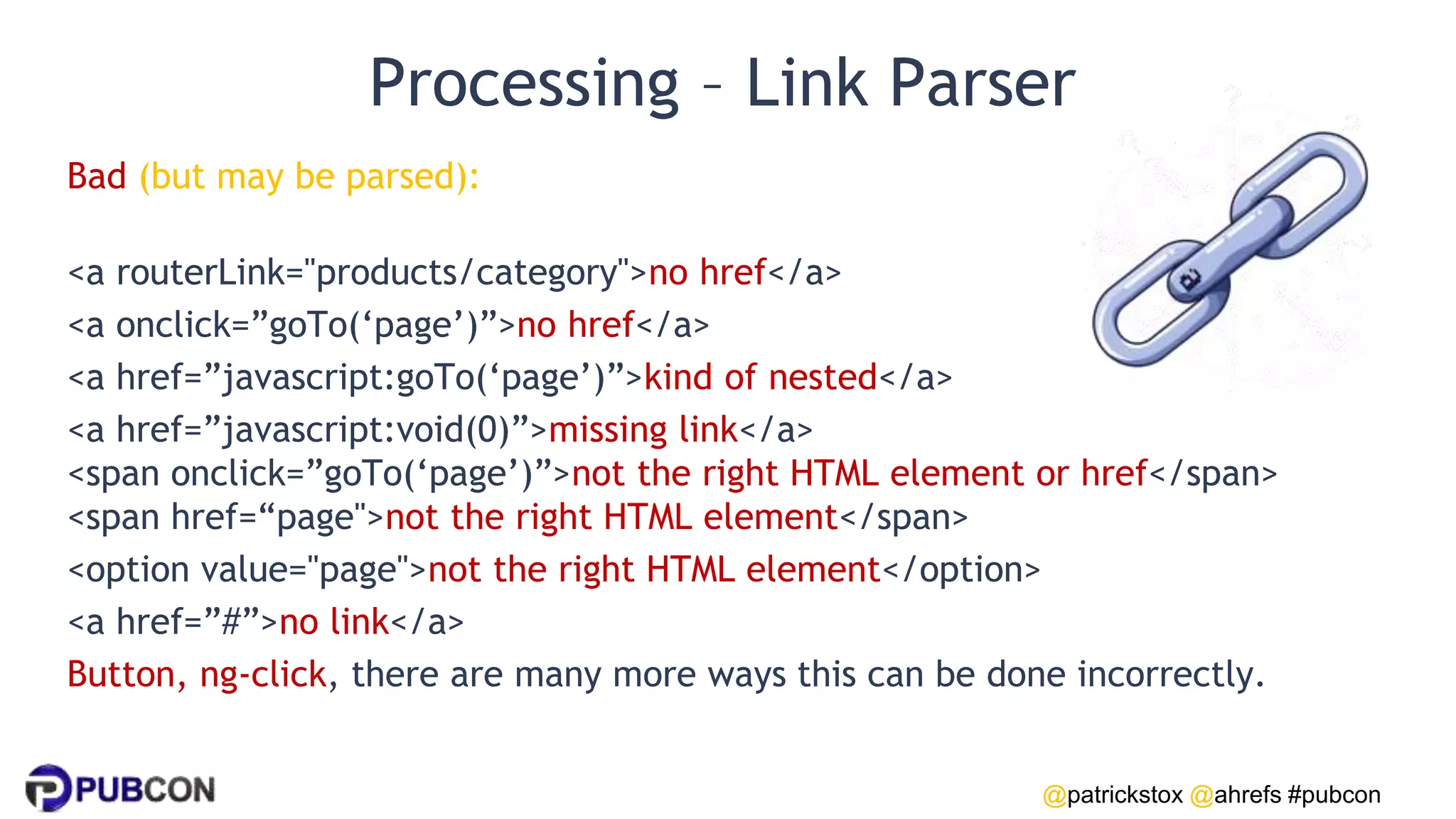 Processing – Link Parser

Bad (but may be parsed):

<a routerLink="products/category">no href</a>
<a onclick=”goTo(‘page’)”>no href</a>
<a href=”javascript:goTo(‘page’)”>kind of nested</a>
<a href=”javascript:void(0)”>missing link</a>
<span onclick=”goTo(‘page’)”>not the right HTML element or href</span>
<span href=“page">not the right HTML element</span>
<option value="page">not the right HTML element</option>
<a href=”#”>no link</a>
Button, ng-click, there are many more ways this can be done incorrectly.

PUBCON

@patrickstox @ahrefs #pubcon